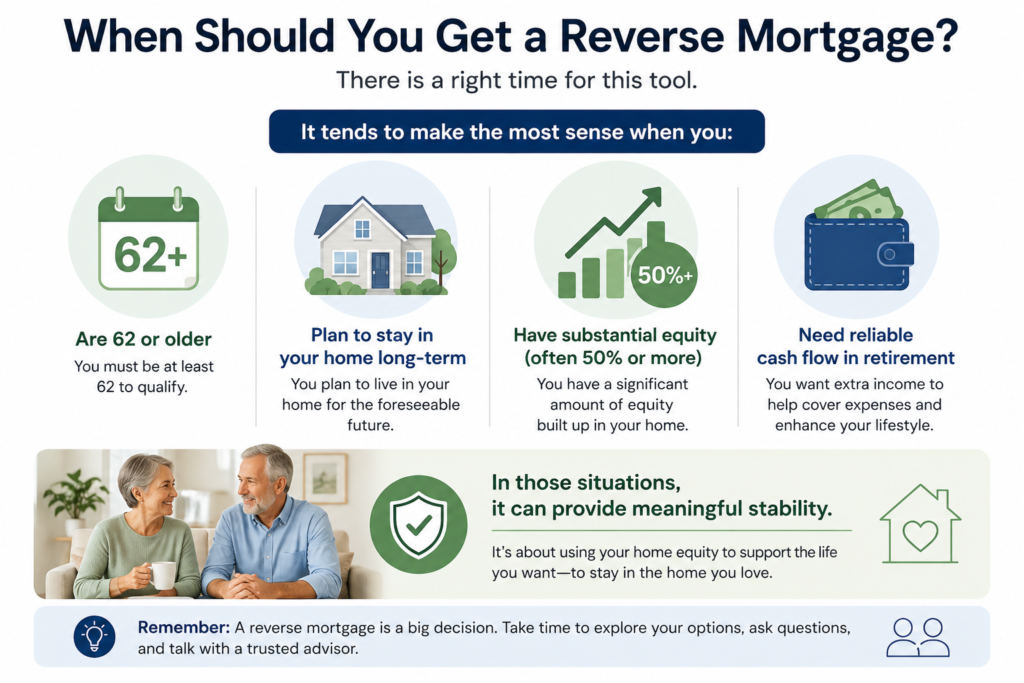 When Should You Get a Reverse Mortgage?

There is a right time for this tool.

It tends to make the most sense when you:

62+

Are 62 or older

You must be at least 62 to qualify.

Plan to stay in your home long-term

You plan to live in your home for the foreseeable future.

50%+

Have substantial equity (often 50% or more)

You have a significant amount of equity built up in your home.

Need reliable cash flow in retirement

You want extra income to help cover expenses and enhance your lifestyle.

In those situations, it can provide meaningful stability.

It's about using your home equity to support the life you want—to stay in the home you love.

Remember: A reverse mortgage is a big decision. Take time to explore your options, ask questions, and talk with a trusted advisor.